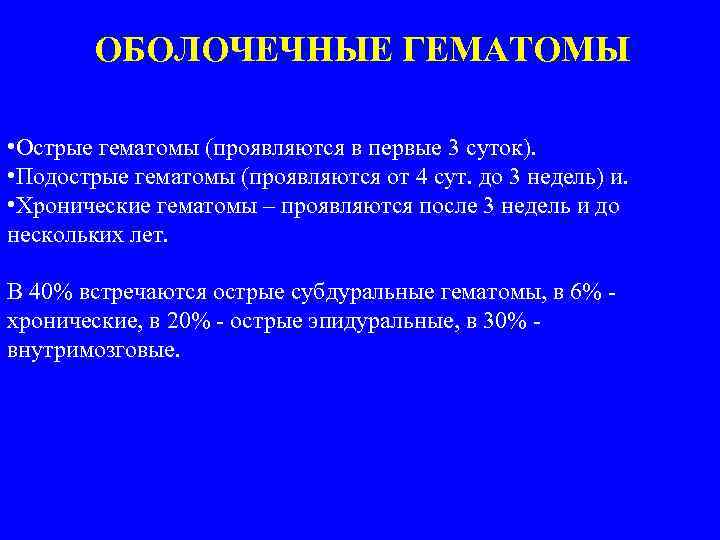 ОБОЛОЧЕЧНЫЕ ГЕМАТОМЫ

•Острые гематомы (проявляются в первые 3 суток).
•Подострые гематомы (проявляются от 4 сут. до 3 недель) и.
•Хронические гематомы – проявляются после 3 недель и до нескольких лет.

В 40% встречаются острые субдуральные гематомы, в 6% - хронические, в 20% - острые эпидуральные, в 30% - внутримозговые.